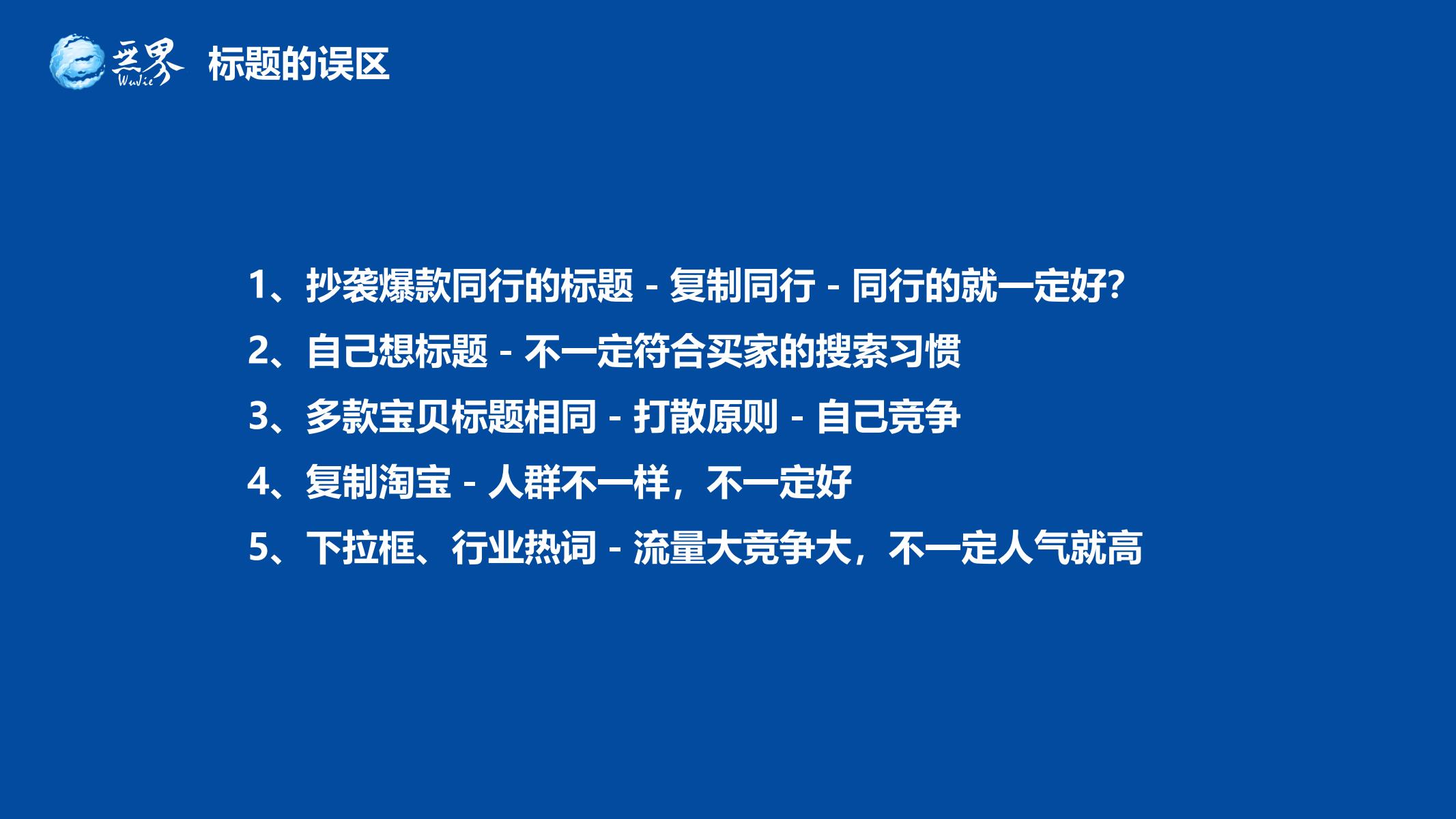 无界
WuJie

标题的误区

1、抄袭爆款同行的标题 - 复制同行 - 同行的就一定好?

2、自己想标题 - 不一定符合买家的搜索习惯

3、多款宝贝标题相同 - 打散原则 - 自己竞争

4、复制淘宝 - 人群不一样，不一定好

5、下拉框、行业热词 - 流量大竞争大，不一定人气就高